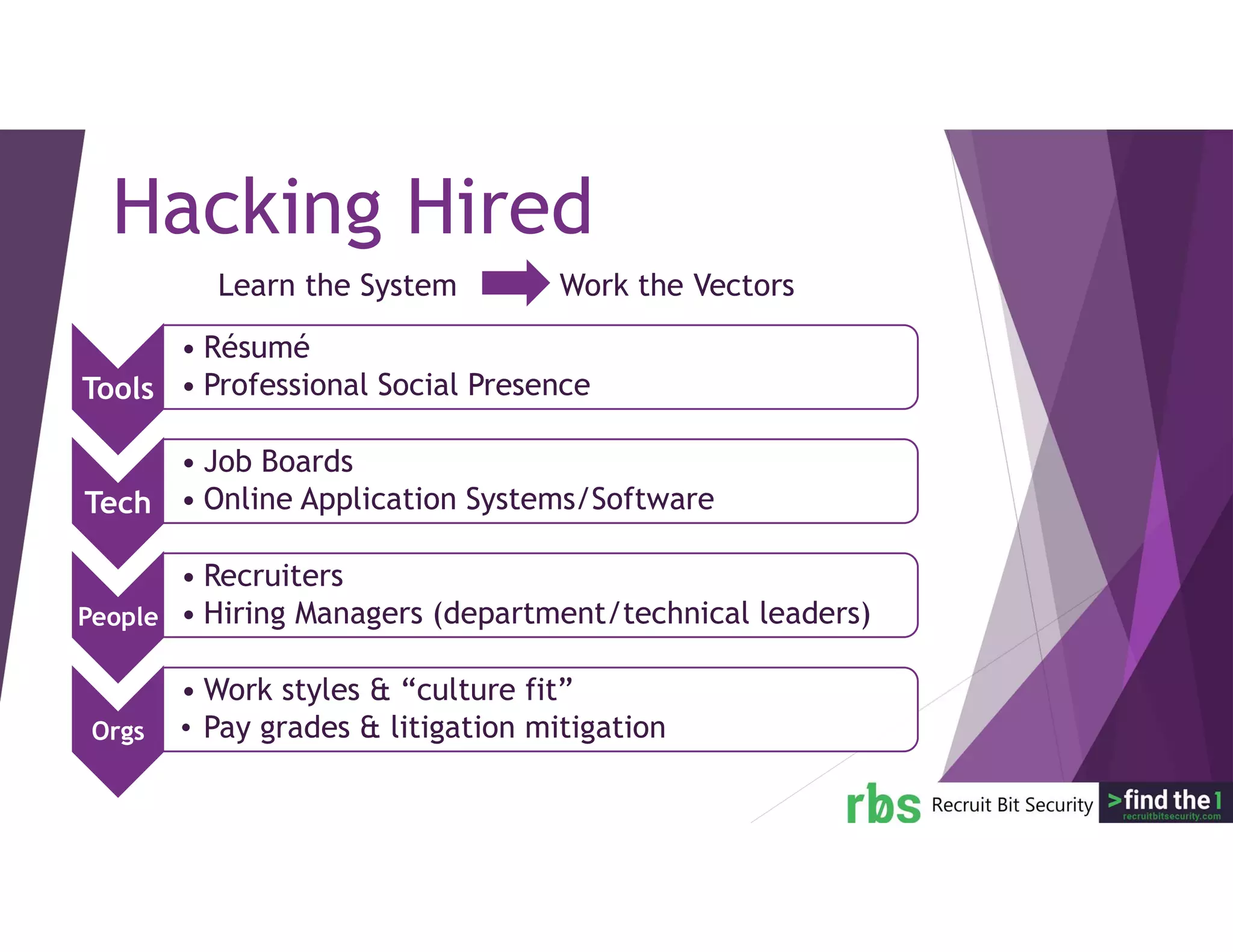 Hacking Hired

Learn the System Work the Vectors

Tools
• Résumé
• Professional Social Presence

Tech
• Job Boards
• Online Application Systems/Software

People
• Recruiters
• Hiring Managers (department/technical leaders)

Orgs
• Work styles & “culture fit”
• Pay grades & litigation mitigation

rbs Recruit Bit Security >find the 1 recruitbitsecurity.com